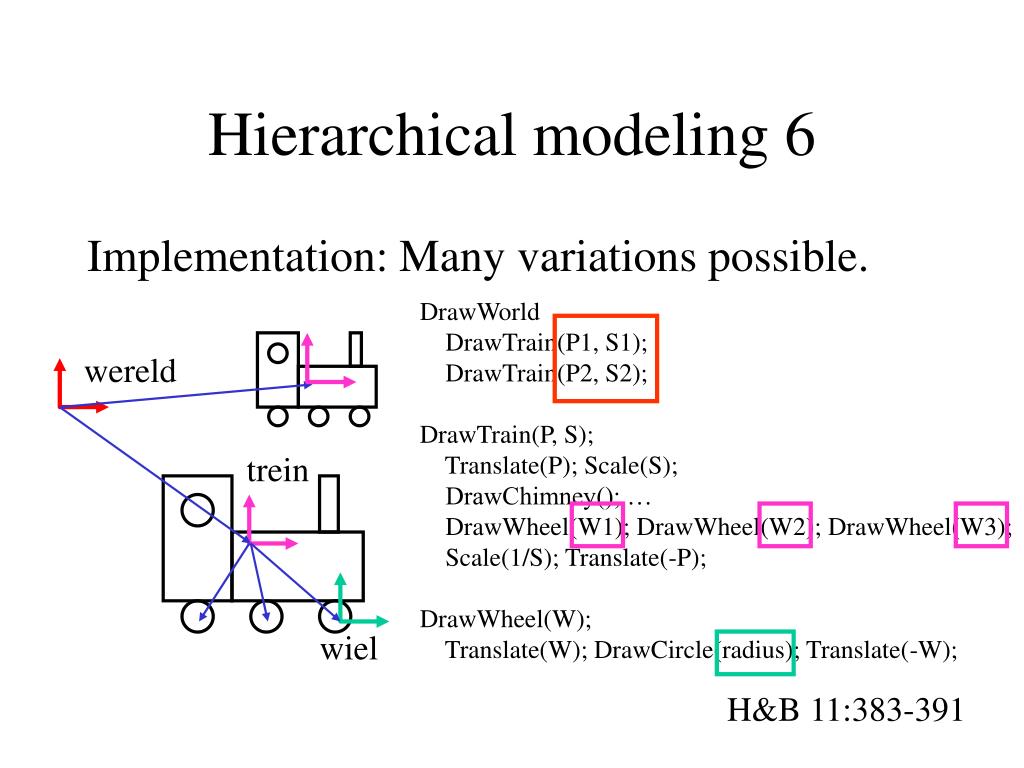 Hierarchical modeling 6

Implementation: Many variations possible.

wereld

trein

wiel

DrawWorld
DrawTrain(P1, S1);
DrawTrain(P2, S2);

DrawTrain(P, S);
Translate(P); Scale(S);
DrawChimney(); …
DrawWheel(W1); DrawWheel(W2); DrawWheel(W3);
Scale(1/S); Translate(-P);

DrawWheel(W);
Translate(W); DrawCircle(radius); Translate(-W);

H&B 11:383-391